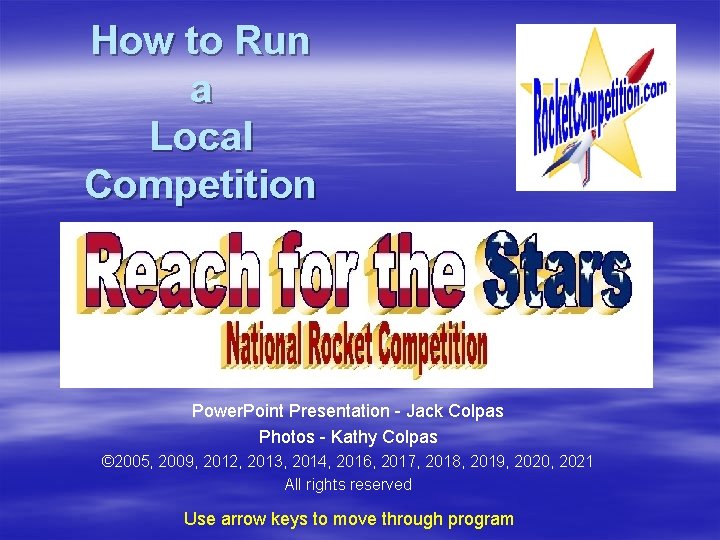 How to Run a Local Competition

RocketCompetition.com

Reach for the Stars

National Rocket Competition

PowerPoint Presentation - Jack Colpas
Photos - Kathy Colpas
©2005, 2009, 2012, 2013, 2014, 2016, 2017, 2018, 2019, 2020, 2021
All rights reserved

Use arrow keys to move through program